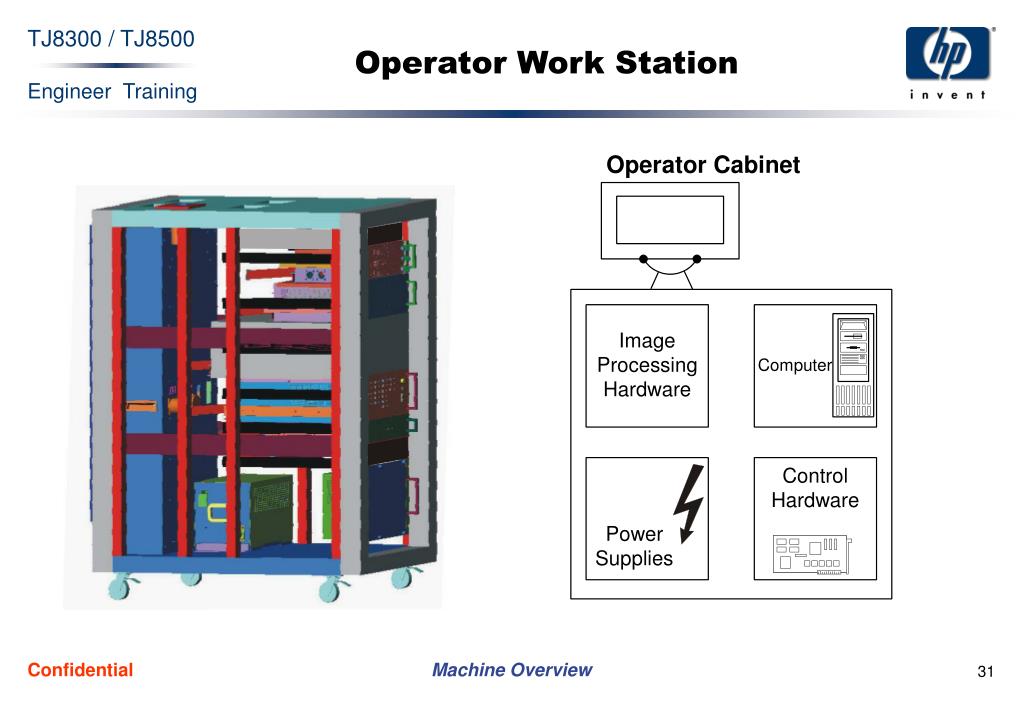 TJ8300 / TJ8500

Engineer Training

Operator Work Station

hp

invent

Operator Cabinet

Image Processing Hardware

Computer

Power Supplies

Control Hardware

Confidential

Machine Overview

31